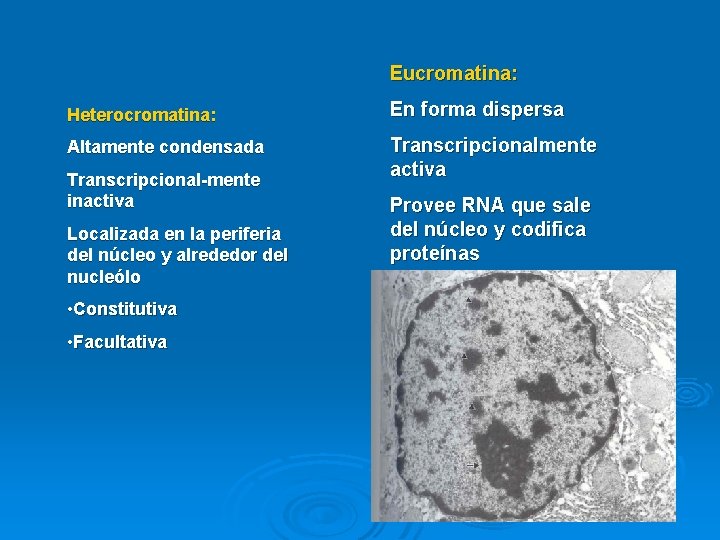 Heterocromatina:

Altamente condensada

Transcripcional-mente inactiva

Localizada en la periferia del núcleo y alrededor del nucleólo

•Constitutiva

•Facultativa

Eucromatina:

En forma dispersa

Transcripcionalmente activa

Provee RNA que sale del núcleo y codifica proteínas